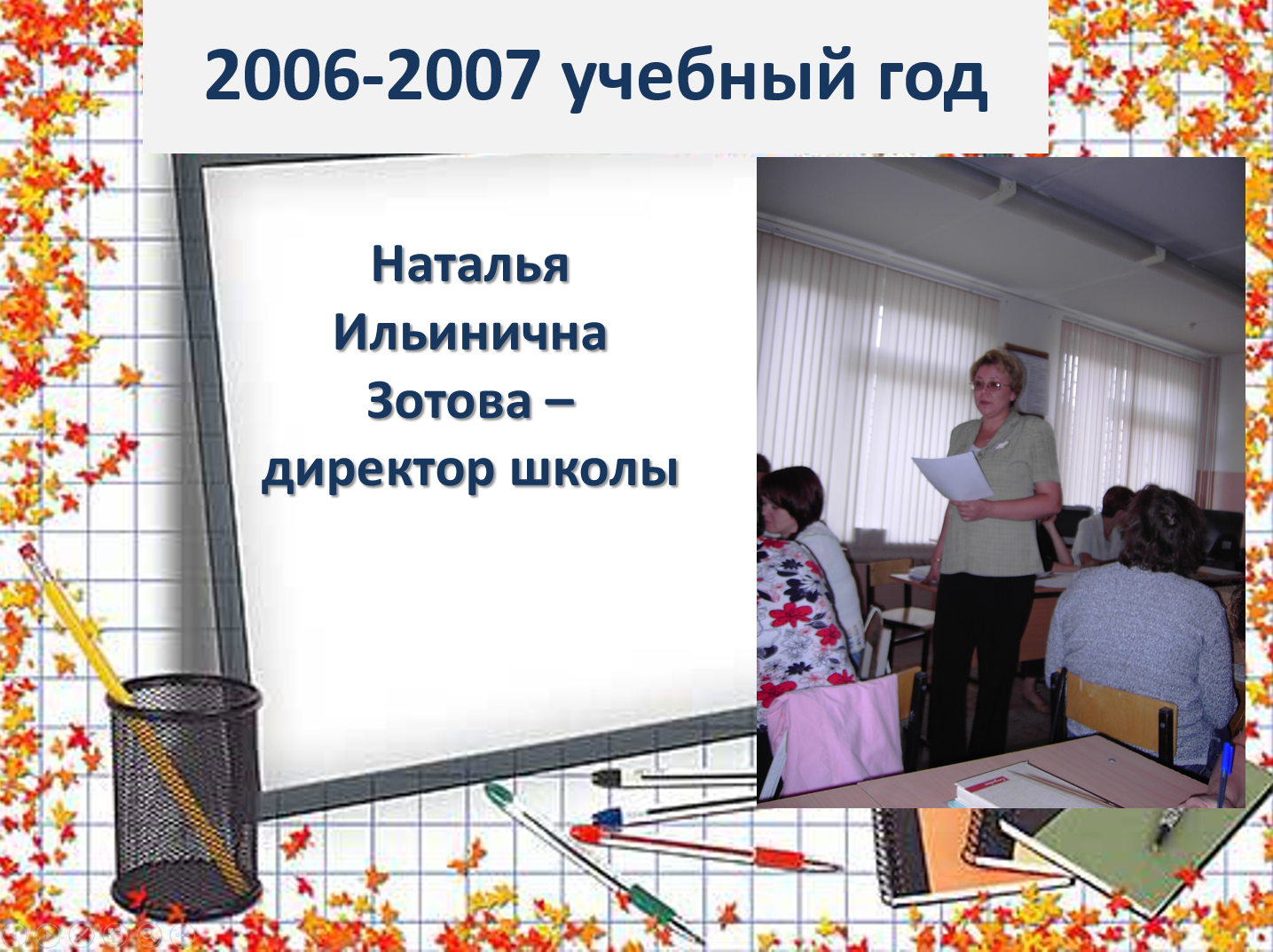 2006-2007 учебный год

Наталья Ильинична Зотова – директор школы